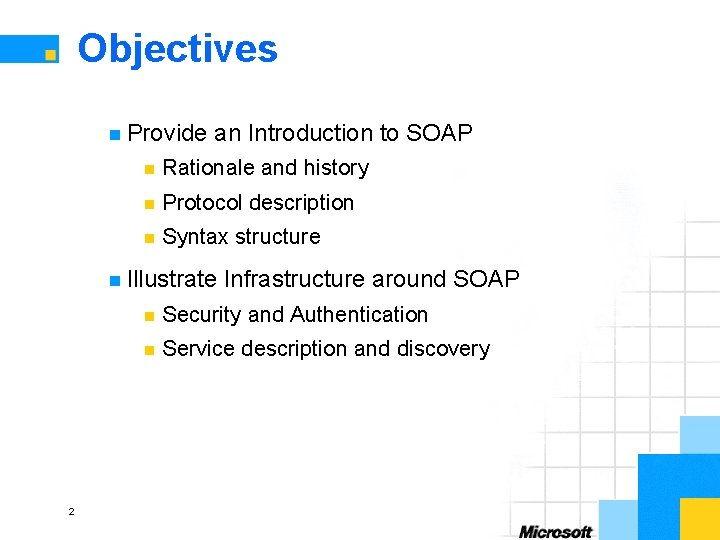 Objectives

Provide an Introduction to SOAP

Rationale and history

Protocol description

Syntax structure

Illustrate Infrastructure around SOAP

Security and Authentication

Service description and discovery

2

Microsoft